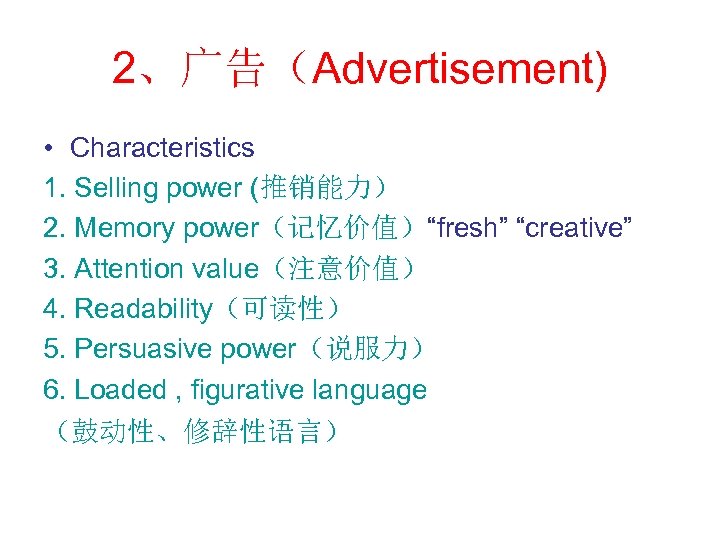 2、广告（Advertisement)

• Characteristics

1. Selling power (推销能力）

2. Memory power（记忆价值）“fresh” “creative”

3. Attention value（注意价值）

4. Readability（可读性）

5. Persuasive power（说服力）

6. Loaded , figurative language （鼓动性、修辞性语言）